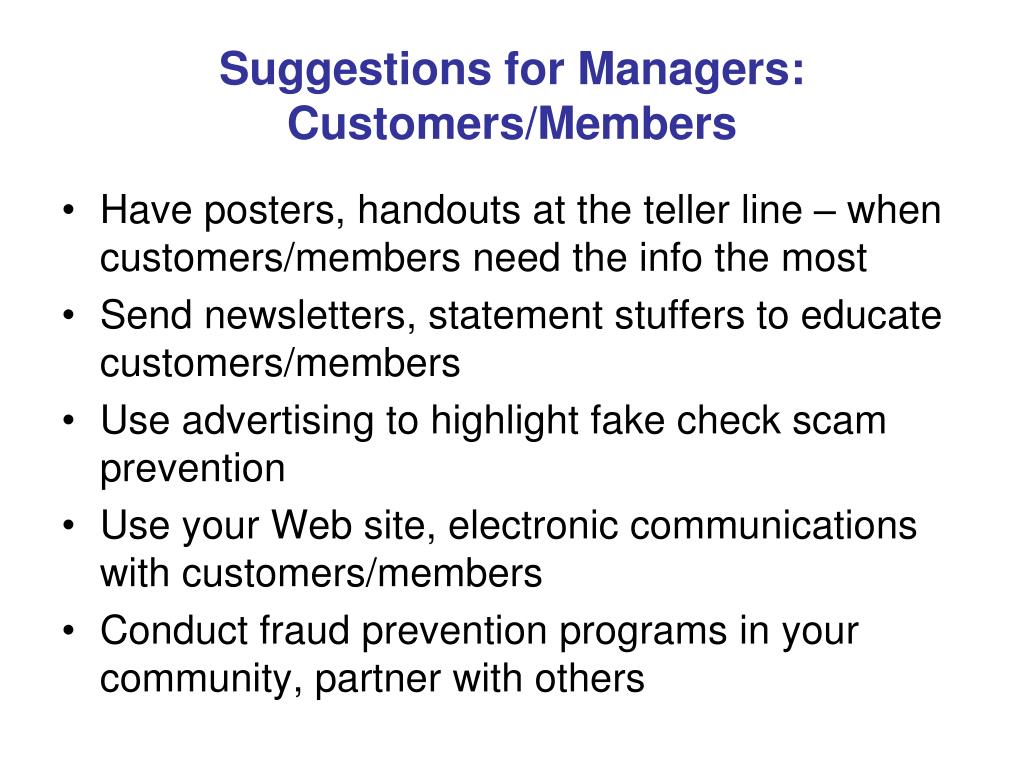 Suggestions for Managers: Customers/Members

• Have posters, handouts at the teller line – when customers/members need the info the most
• Send newsletters, statement stuffers to educate customers/members
• Use advertising to highlight fake check scam prevention
• Use your Web site, electronic communications with customers/members
• Conduct fraud prevention programs in your community, partner with others